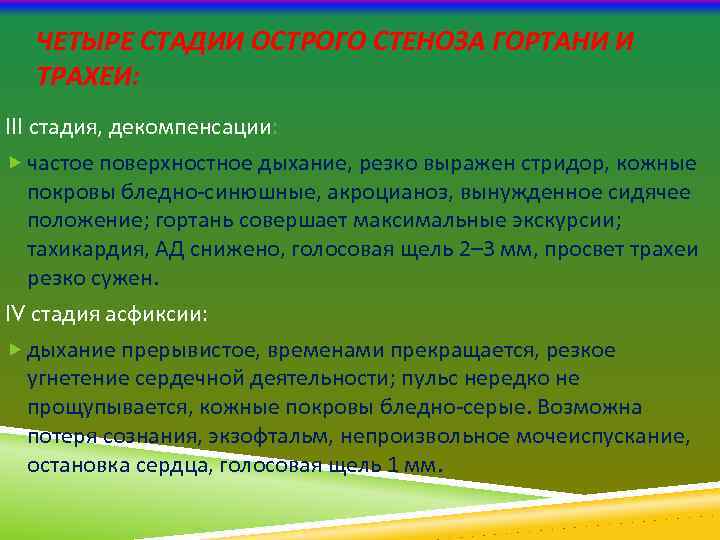 ЧЕТЫРЕ СТАДИИ ОСТРОГО СТЕНОЗА ГОРТАНИ И ТРАХЕИ:

III стадия, декомпенсации:

частое поверхностное дыхание, резко выражен стридор, кожные покровы бледно-синюшные, акроцианоз, вынужденное сидячее положение; гортань совершает максимальные экскурсии; тахикардия, АД снижено, голосовая щель 2–3 мм, просвет трахеи резко сужен.

IV стадия асфиксии:

дыхание прерывистое, временами прекращается, резкое угнетение сердечной деятельности; пульс нередко не прощупывается, кожные покровы бледно-серые. Возможна потеря сознания, экзофтальм, непроизвольное мочеиспускание, остановка сердца, голосовая щель 1 мм.